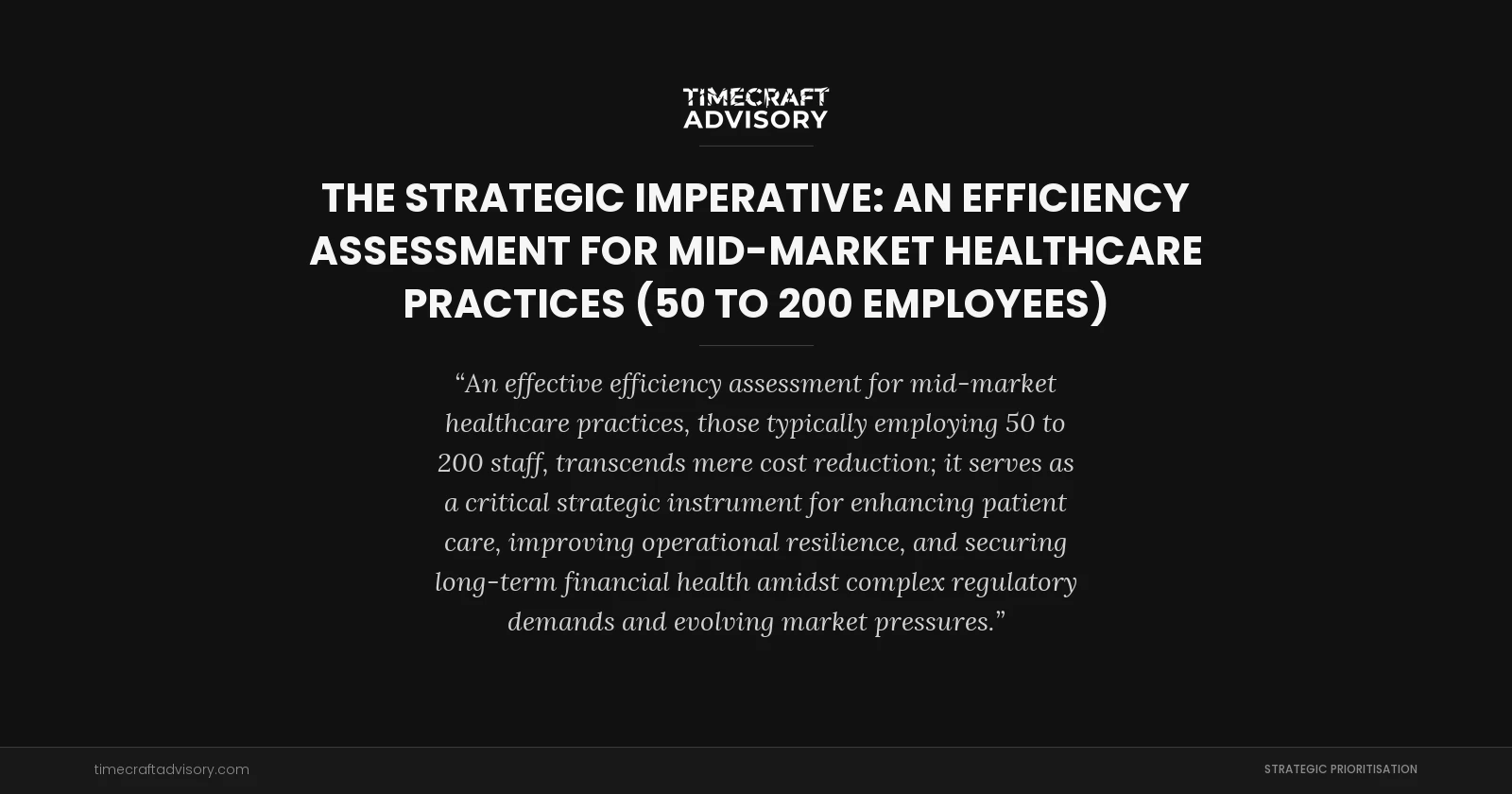 TIMECRAFT
ADVISORY

THE STRATEGIC IMPERATIVE: AN EFFICIENCY ASSESSMENT FOR MID-MARKET HEALTHCARE PRACTICES (50 TO 200 EMPLOYEES)

“An effective efficiency assessment for mid-market healthcare practices, those typically employing 50 to 200 staff, transcends mere cost reduction; it serves as a critical strategic instrument for enhancing patient care, improving operational resilience, and securing long-term financial health amidst complex regulatory demands and evolving market pressures.”

timecraftadvisory.com

STRATEGIC PRIORITISATION